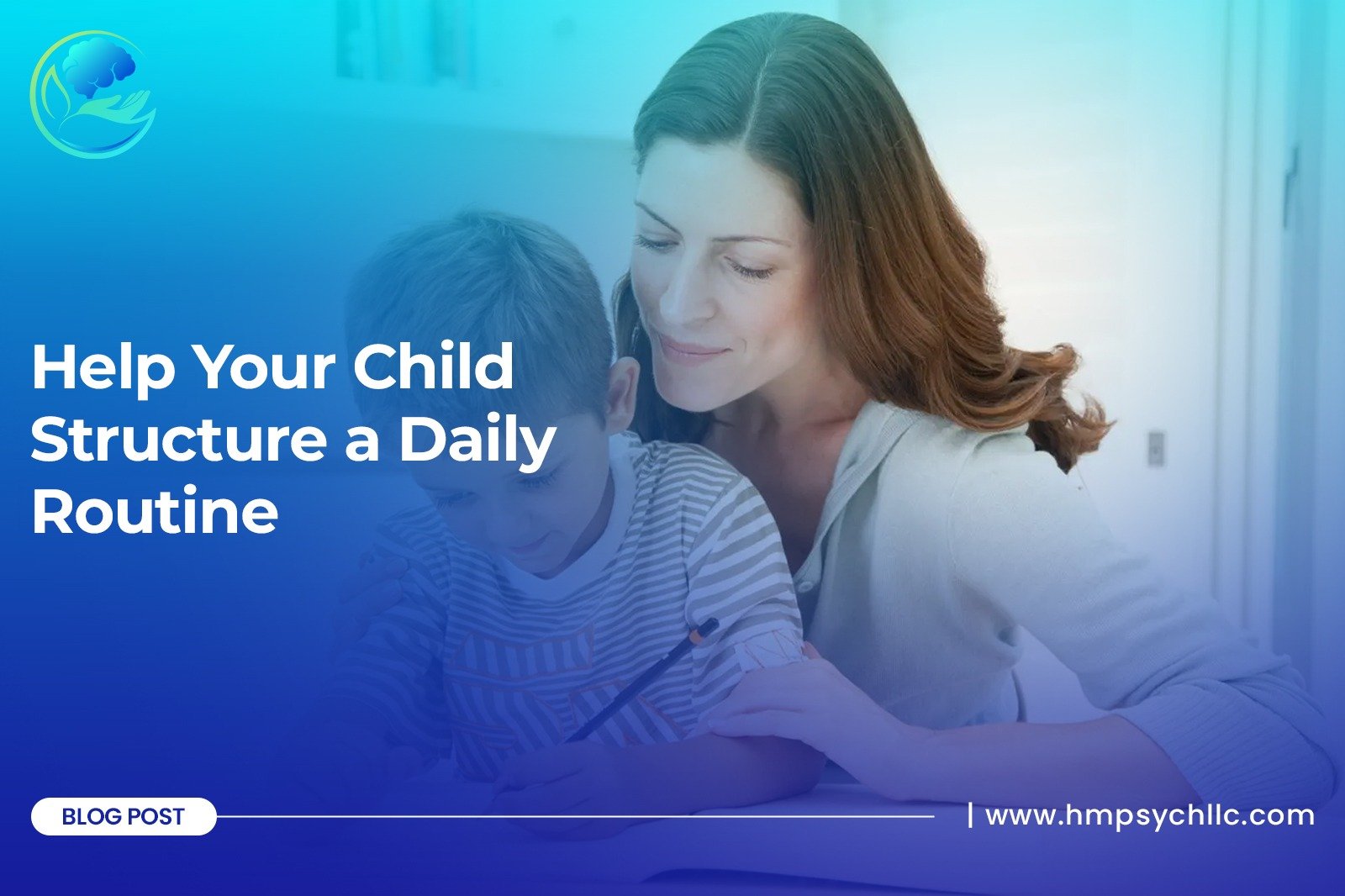 Help Your Child Structure a Daily Routine

BLOG POST

| www.hmpsychllc.com